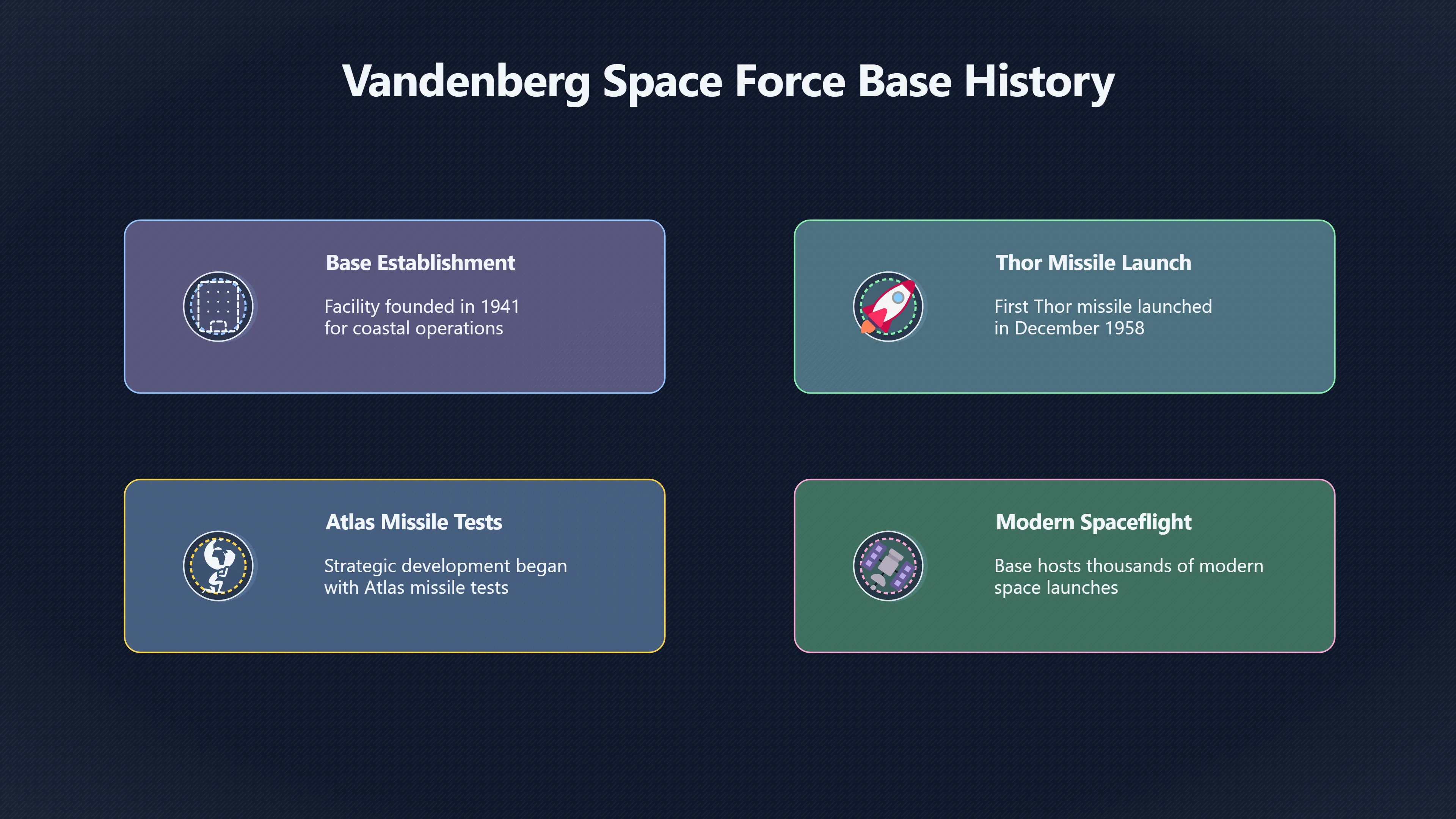 Vandenberg Space Force Base History

Base Establishment

Facility founded in 1941 for coastal operations

Thor Missile Launch

First Thor missile launched in December 1958

Atlas Missile Tests

Strategic development began with Atlas missile tests

Modern Spaceflight

Base hosts thousands of modern space launches